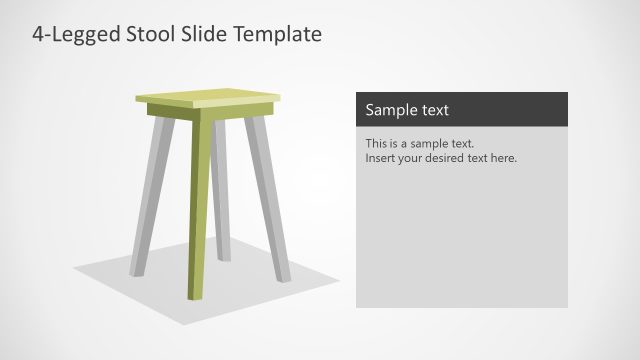 4-Legged Stool Slide Template

Sample text

This is a sample text.
Insert your desired text here.